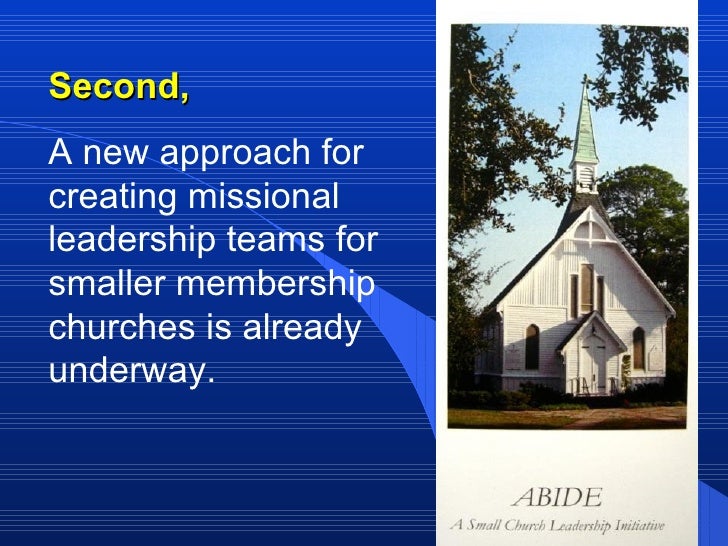 Second,

A new approach for creating missional leadership teams for smaller membership churches is already underway.

ABIDE
A Small Church Leadership Initiative